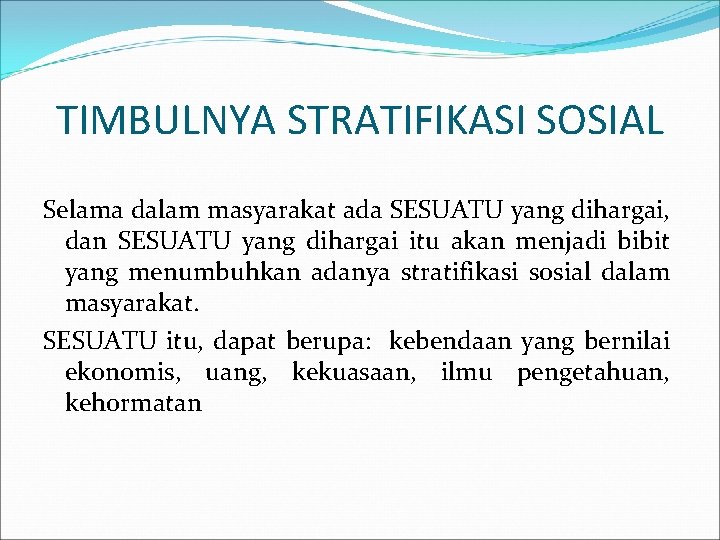 TIMBULNYA STRATIFIKASI SOSIAL

Selama dalam masyarakat ada SESUATU yang dihargai, dan SESUATU yang dihargai itu akan menjadi bibit yang menumbuhkan adanya stratifikasi sosial dalam masyarakat.

SESUATU itu, dapat berupa: kebendaan yang bernilai ekonomis, uang, kekuasaan, ilmu pengetahuan, kehormatan